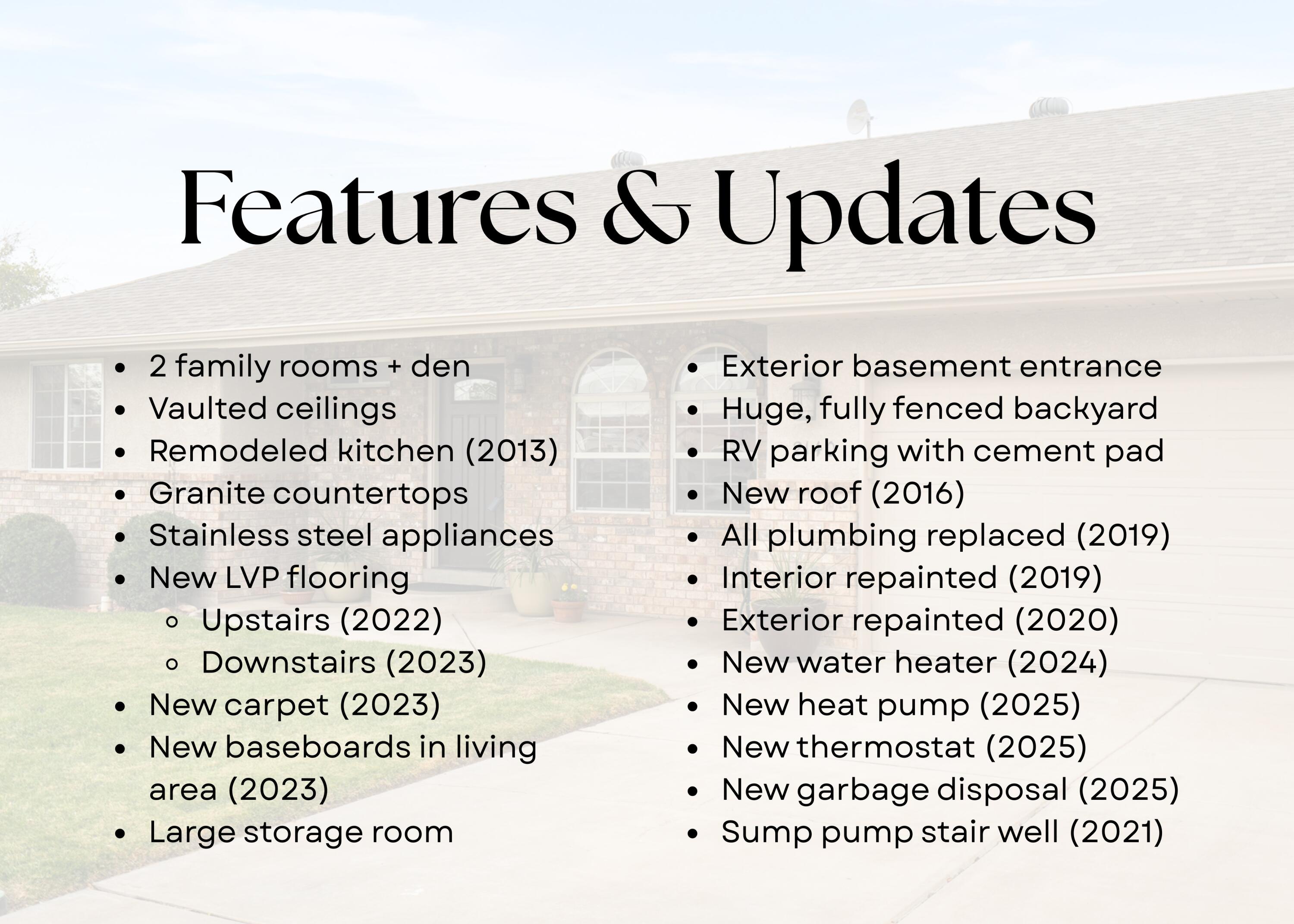 Features & Updates

- 2 family rooms + den
- Vaulted ceilings
- Remodeled kitchen (2013)
- Granite countertops
- Stainless steel appliances
- New LVP flooring
  - Upstairs (2022)
  - Downstairs (2023)
- New carpet (2023)
- New baseboards in living area (2023)
- Large storage room

- Exterior basement entrance
- Huge, fully fenced backyard
- RV parking with cement pad
- New roof (2016)
- All plumbing replaced (2019)
- Interior repainted (2019)
- Exterior repainted (2020)
- New water heater (2024)
- New heat pump (2025)
- New thermostat (2025)
- New garbage disposal (2025)
- Sump pump stair well (2021)